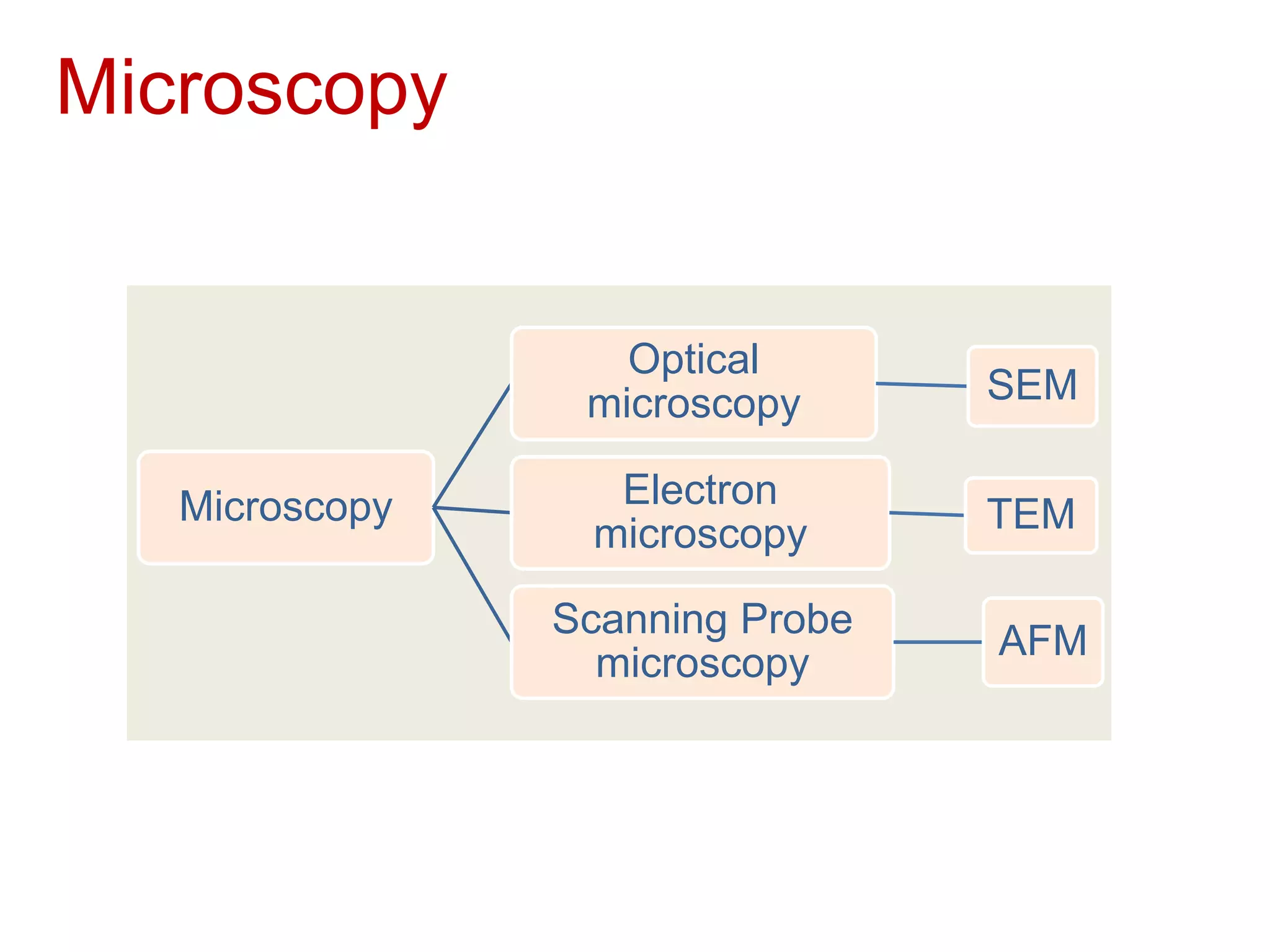 Microscopy

Microscopy

Optical microscopy

SEM

Electron microscopy

TEM

Scanning Probe microscopy

AFM